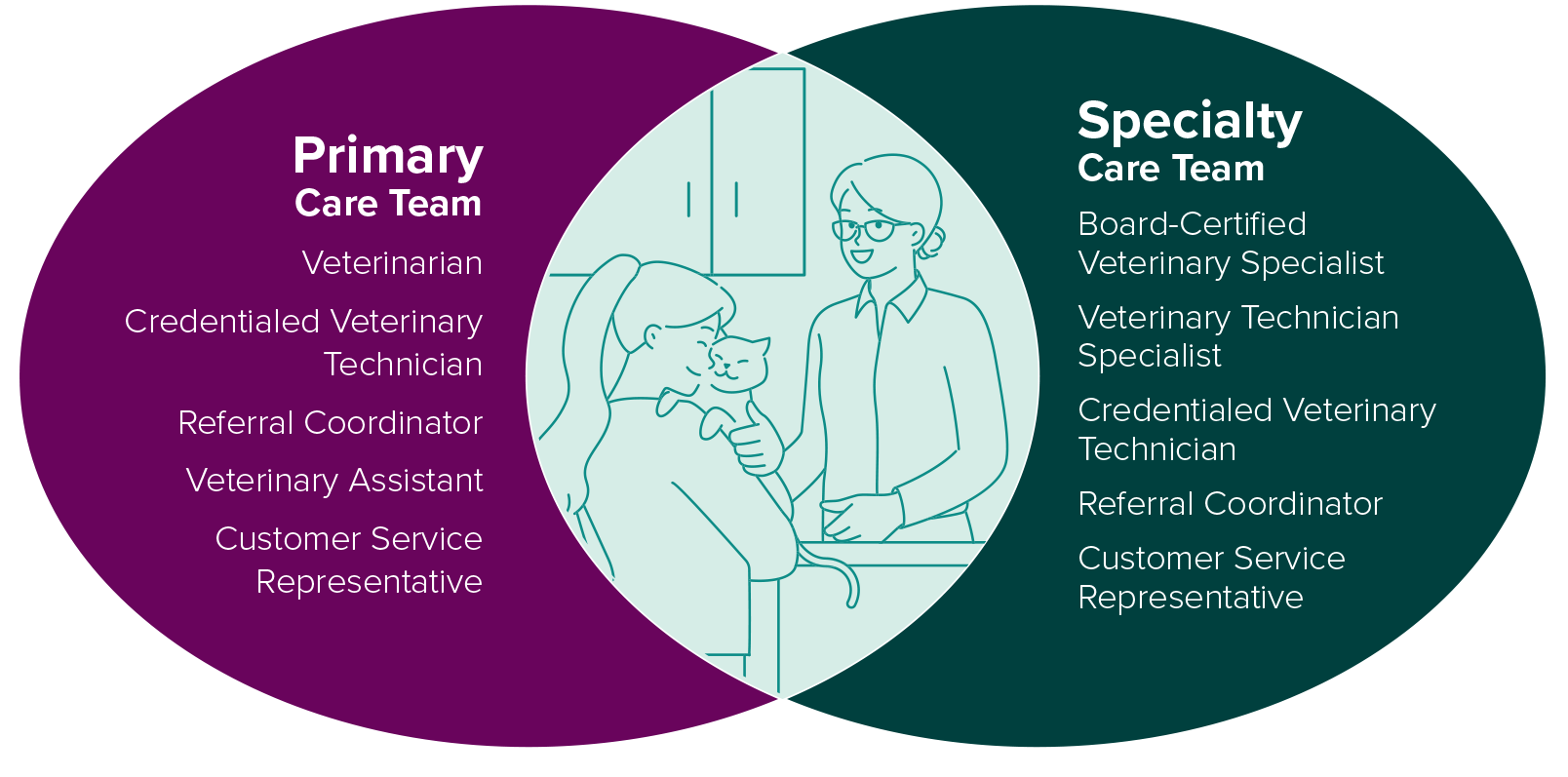 Primary
Care Team

Veterinarian

Credentialed Veterinary Technician

Referral Coordinator

Veterinary Assistant

Customer Service Representative

Specialty
Care Team

Board-Certified Veterinary Specialist

Veterinary Technician Specialist

Credentialed Veterinary Technician

Referral Coordinator

Customer Service Representative